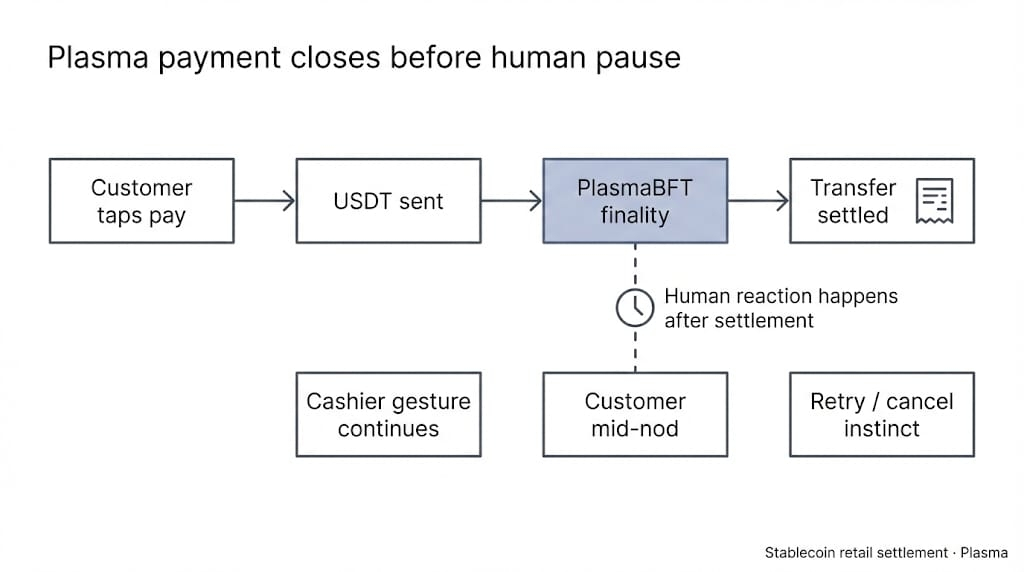 Plasma payment closes before human pause

Customer taps pay

USDT sent

PlasmaBFT finality

Transfer settled

Human reaction happens after settlement

Cashier gesture continues

Customer mid-nod

Retry / cancel instinct

Stablecoin retail settlement · Plasma